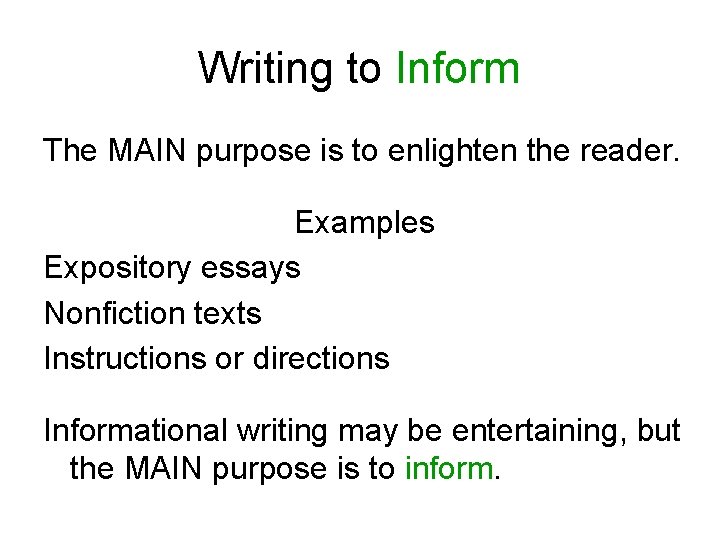 Writing to Inform

The MAIN purpose is to enlighten the reader.

Examples

Expository essays

Nonfiction texts

Instructions or directions

Informational writing may be entertaining, but the MAIN purpose is to inform.